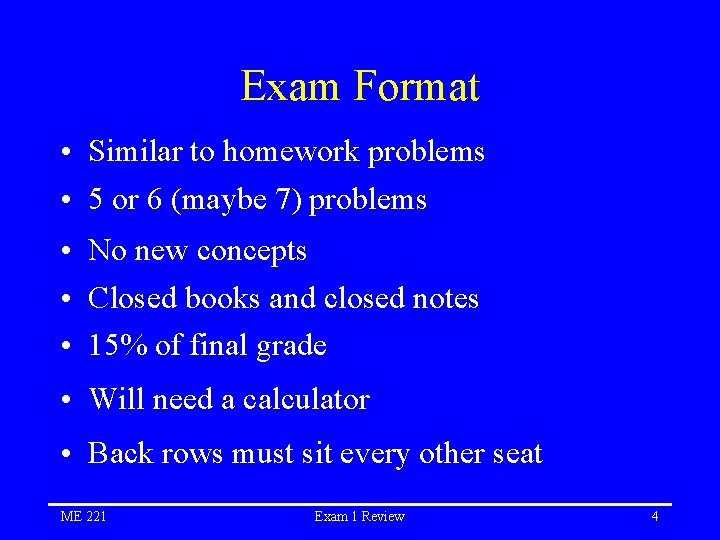 Exam Format

• Similar to homework problems
• 5 or 6 (maybe 7) problems
• No new concepts
• Closed books and closed notes
• 15% of final grade
• Will need a calculator
• Back rows must sit every other seat

ME 221 Exam 1 Review 4